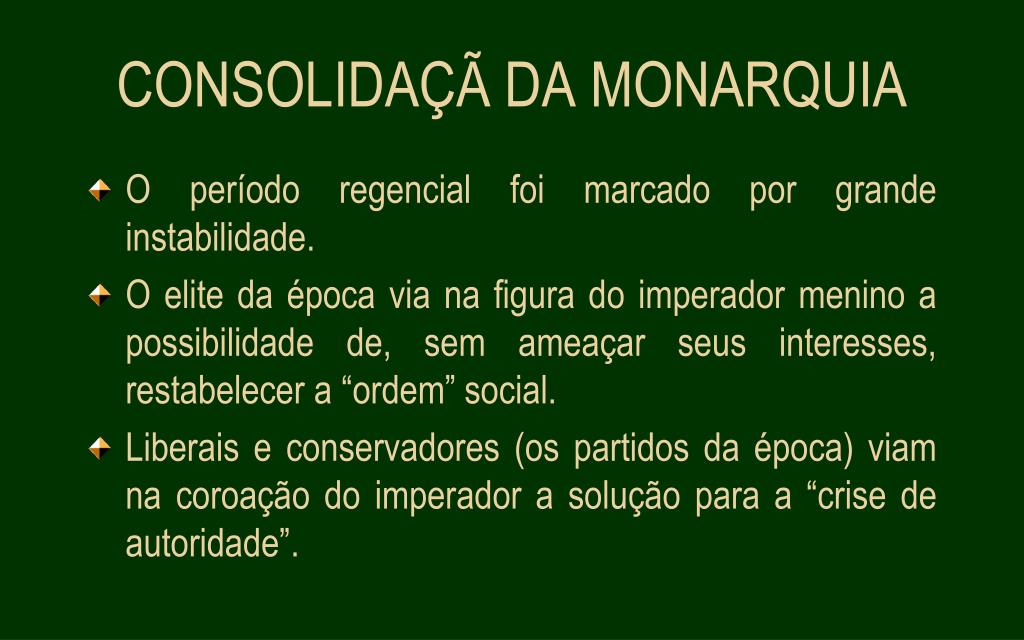 CONSOLIDAÇÃ DA MONARQUIA

O período regencial foi marcado por grande instabilidade.

O elite da época via na figura do imperador menino a possibilidade de, sem ameaçar seus interesses, restabelecer a “ordem” social.

Liberais e conservadores (os partidos da época) viam na coroação do imperador a solução para a “crise de autoridade”.